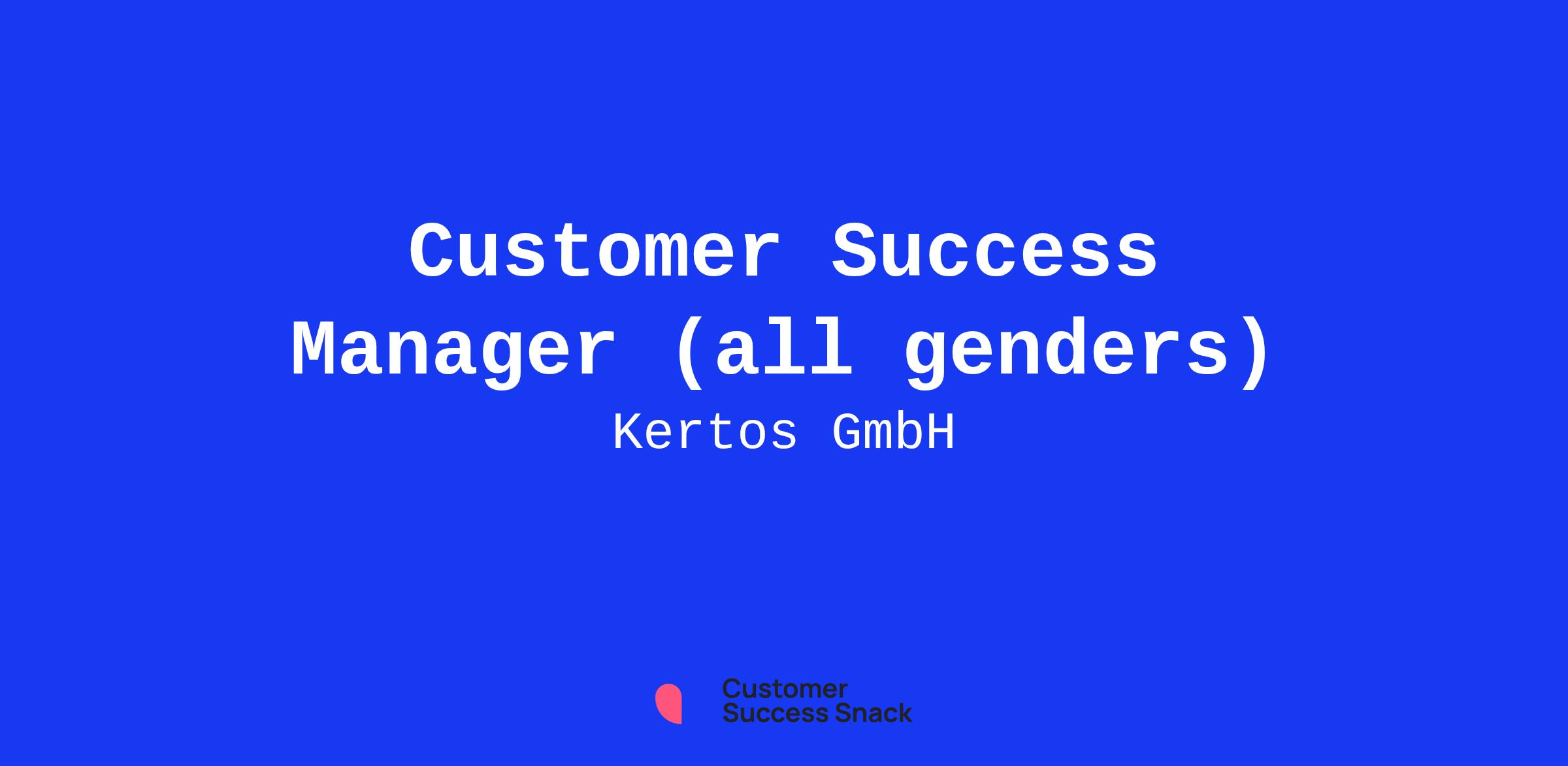 Customer Success Manager (all genders)

Kertos GmbH

Customer
Success Snack